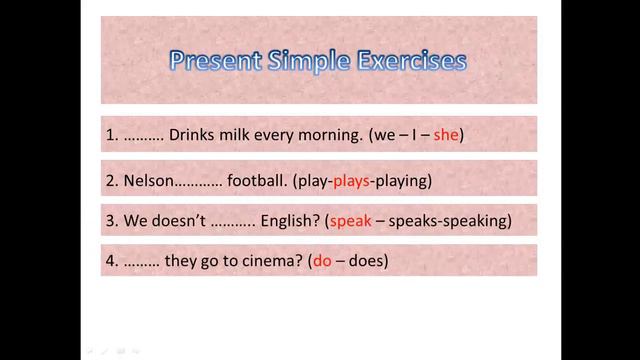 Present Simple Exercises

1. ………. Drinks milk every morning. (we – I – she)

2. Nelson………… football. (play-plays-playing)

3. We doesn't ……….. English? (speak – speaks-speaking)

4. ……… they go to cinema? (do – does)